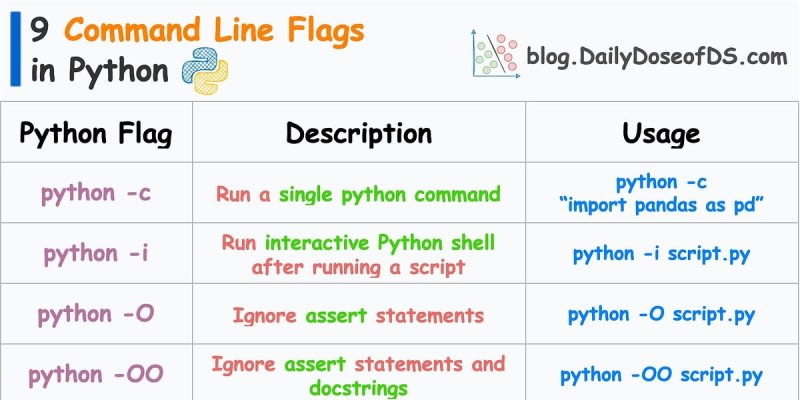 9 Command Line Flags in Python

blog.DailyDoseofDS.com

| Python Flag | Description | Usage |
|---|---|---|
| python -c | Run a single python command | python -c "import pandas as pd" |
| python -i | Run interactive Python shell after running a script | python -i script.py |
| python -O | Ignore assert statements | python -O script.py |
| python -OO | Ignore assert statements and docstrings | python -OO script.py |